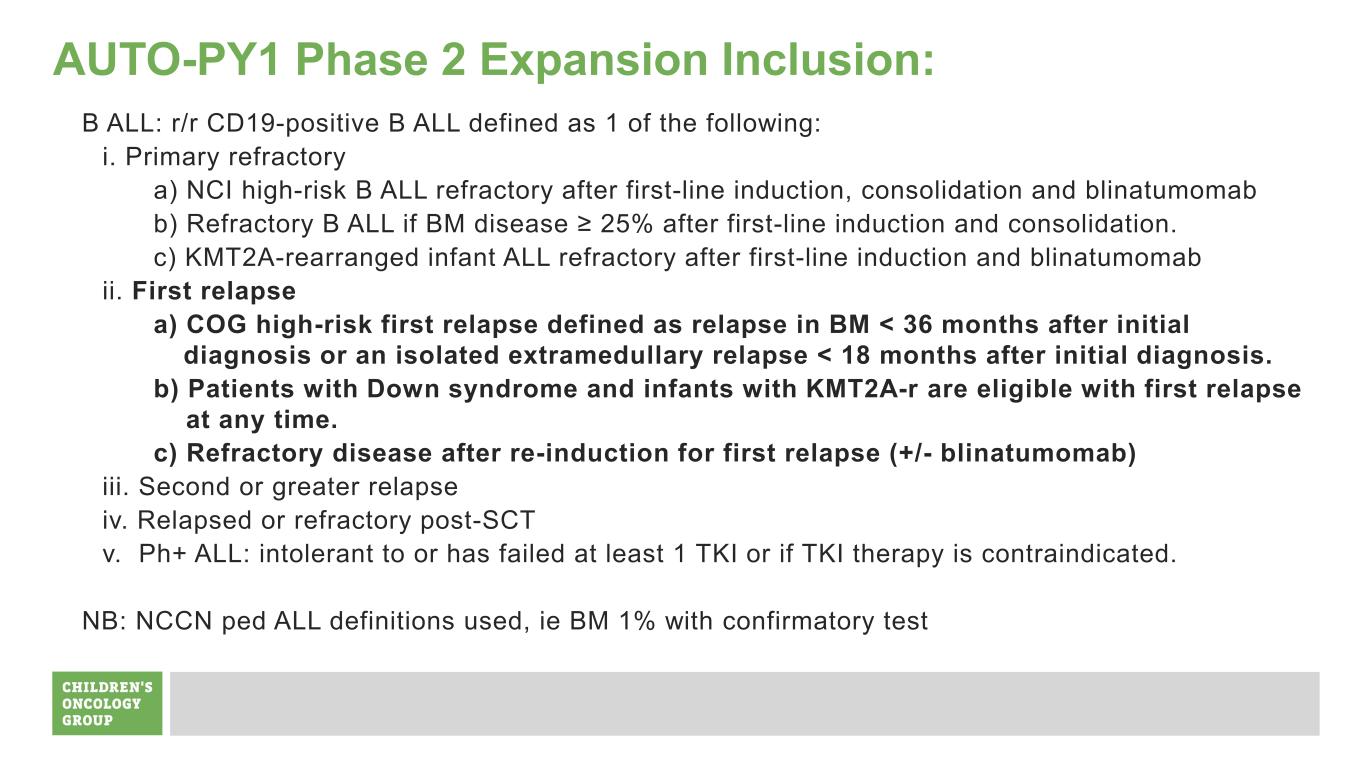 AUTO-PY1 Phase 2 Expansion Inclusion:

B ALL: r/r CD19-positive B ALL defined as 1 of the following:

i. Primary refractory

a) NCI high-risk B ALL refractory after first-line induction, consolidation and blinatumomab

b) Refractory B ALL if BM disease ≥ 25% after first-line induction and consolidation.

c) KMT2A-rearranged infant ALL refractory after first-line induction and blinatumomab

ii. First relapse

a) COG high-risk first relapse defined as relapse in BM < 36 months after initial diagnosis or an isolated extramedullary relapse < 18 months after initial diagnosis.

b) Patients with Down syndrome and infants with KMT2A-r are eligible with first relapse at any time.

c) Refractory disease after re-induction for first relapse (+/- blinatumomab)

iii. Second or greater relapse

iv. Relapsed or refractory post-SCT

v. Ph+ ALL: intolerant to or has failed at least 1 TKI or if TKI therapy is contraindicated.

NB: NCCN ped ALL definitions used, ie BM 1% with confirmatory test

CHILDREN'S ONCOLOGY GROUP